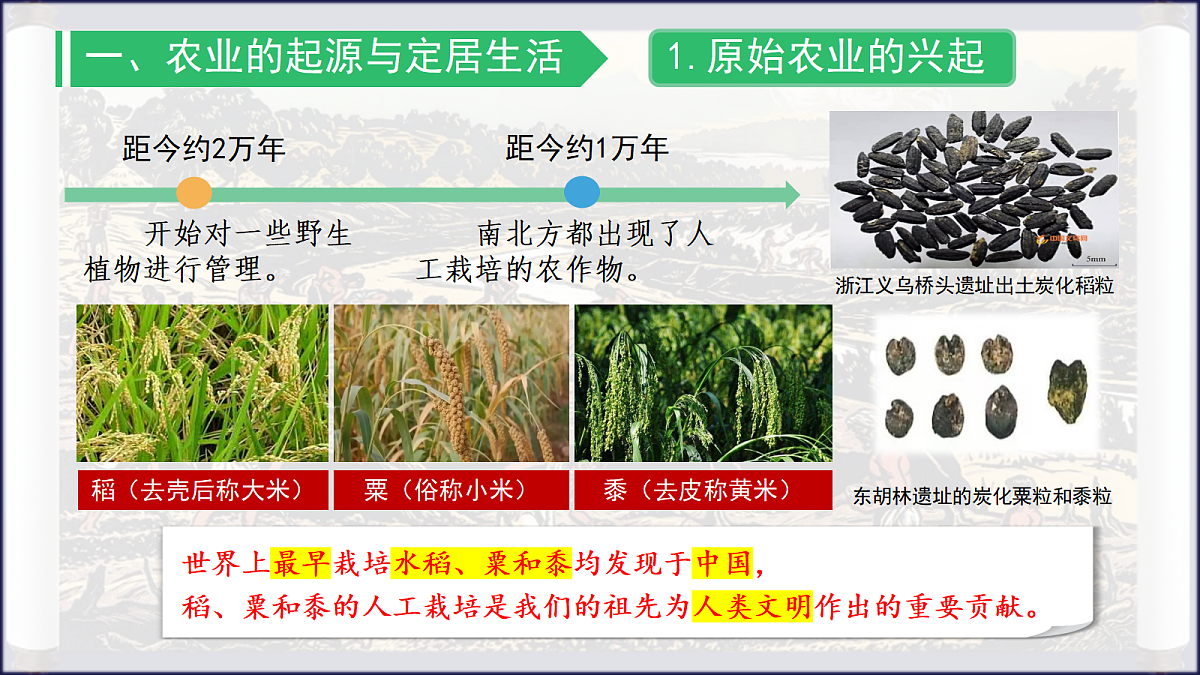 一、农业的起源与定居生活

1. 原始农业的兴起

距今约2万年

距今约1万年

开始对一些野生植物进行管理。

南北方都出现了人工栽培的农作物。

5mm

浙江义乌桥头遗址出土炭化稻粒

稻（去壳后称大米）

粟（俗称小米）

黍（去皮称黄米）

东胡林遗址的炭化粟粒和黍粒

世界上最早栽培水稻、粟和黍均发现于中国，
稻、粟和黍的人工栽培是我们的祖先为人类文明作出的重要贡献。